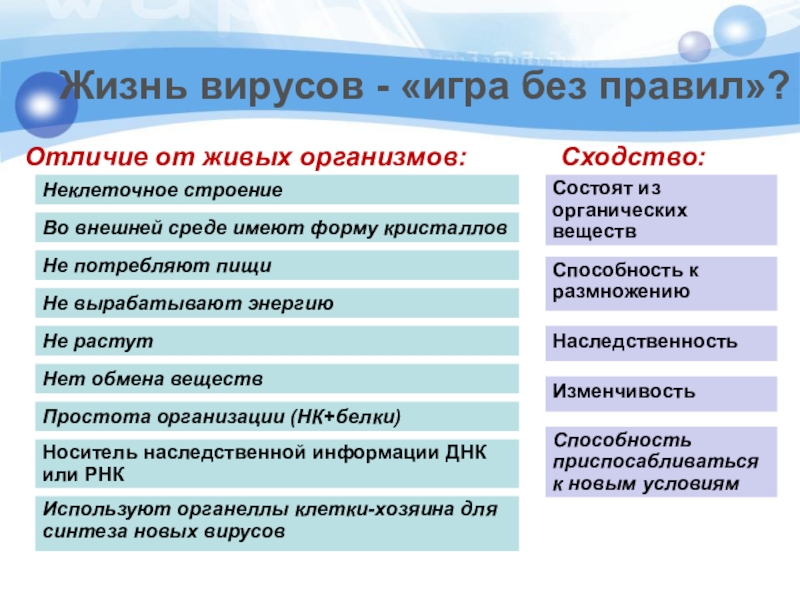 Жизнь вирусов - «игра без правил»?

Отличие от живых организмов:

Неклеточное строение

Во внешней среде имеют форму кристаллов

Не потребляют пищи

Не вырабатывают энергию

Не растут

Нет обмена веществ

Простота организации (НК+белки)

Носитель наследственной информации ДНК или РНК

Используют органеллы клетки-хозяина для синтеза новых вирусов

Сходство:

Состоят из органических веществ

Способность к размножению

Наследственность

Изменчивость

Способность приспосабливаться к новым условиям